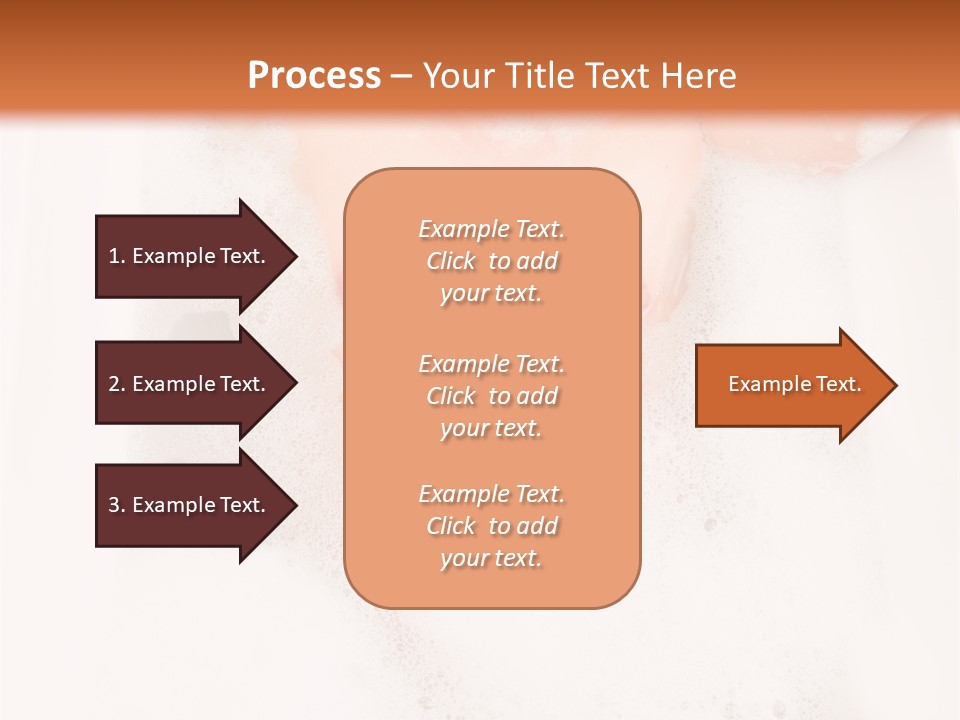 Process – Your Title Text Here

1. Example Text.

2. Example Text.

3. Example Text.

Example Text. Click to add your text.

Example Text. Click to add your text.

Example Text. Click to add your text.

Example Text.